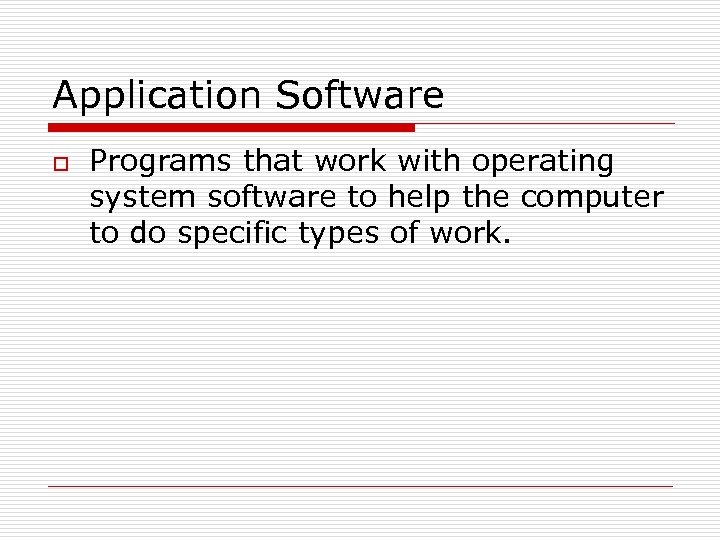 Application Software

Programs that work with operating system software to help the computer to do specific types of work.